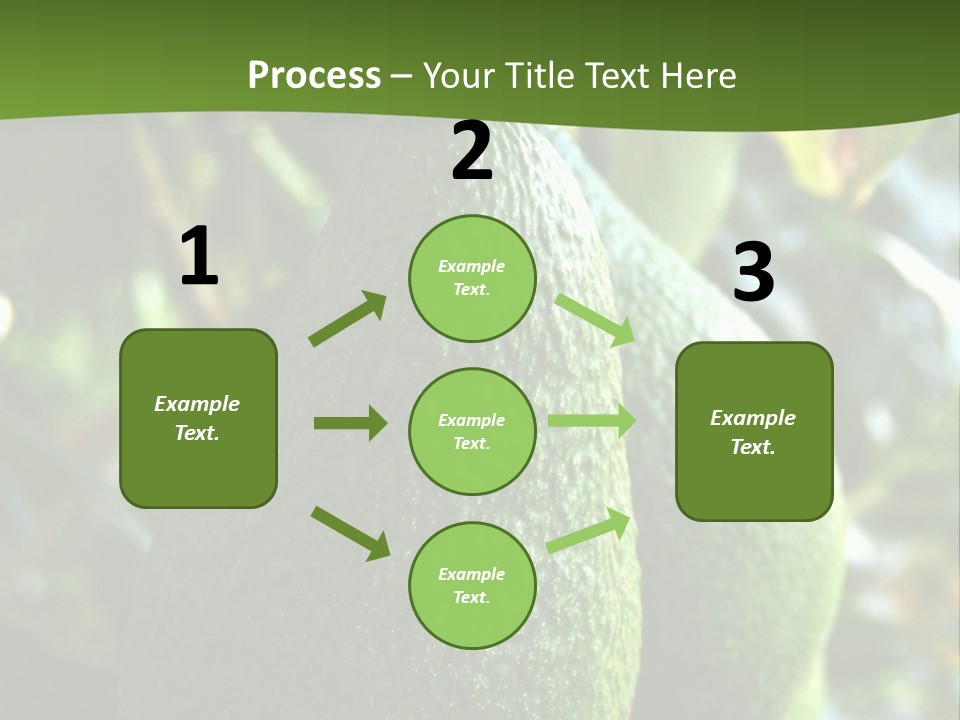 Process – Your Title Text Here

1

Example Text.

2

Example Text.

Example Text.

Example Text.

3

Example Text.